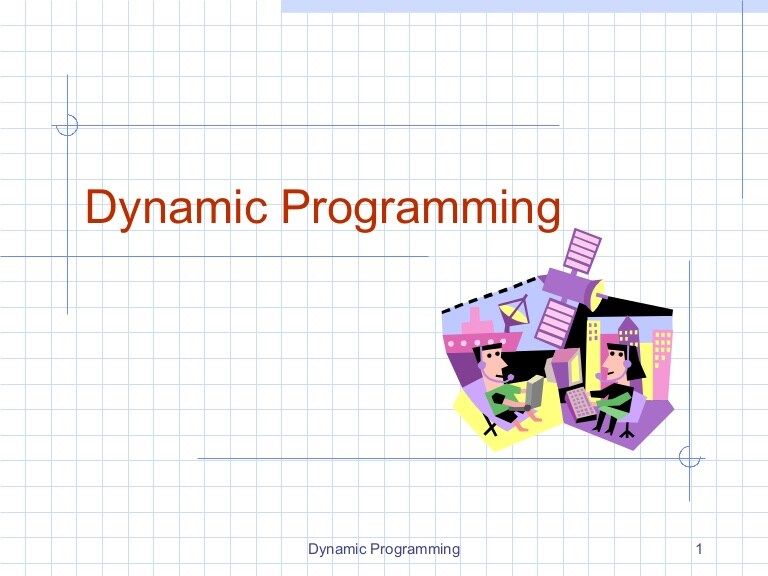 Dynamic Programming

Dynamic Programming

1